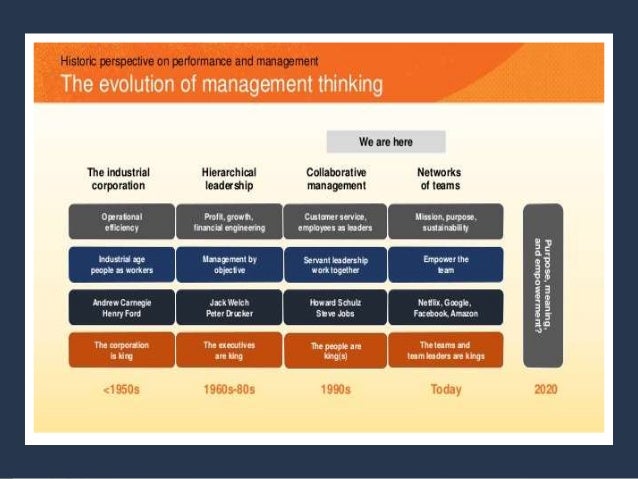 Historic perspective on performance and management

The evolution of management thinking

We are here

| The industrial corporation | Hierarchical leadership | Collaborative management | Networks of teams | |
|---|---|---|---|---|
| Operational efficiency | Profit, growth, financial engineering | Customer service, employees as leaders | Mission, purpose, sustainability | Purpose, meaning, and empowerment? |
| Industrial age people as workers | Management by objective | Servant leadership work together | Empower the team | |
| Andrew Carnegie Henry Ford | Jack Welch Peter Drucker | Howard Schulz Steve Jobs | Netflix, Google, Facebook, Amazon | |
| The corporation is king | The executives are king | The people are king(s) | The teams and team leaders are kings | |
| <1950s | 1960s-80s | 1990s | Today | 2020 |